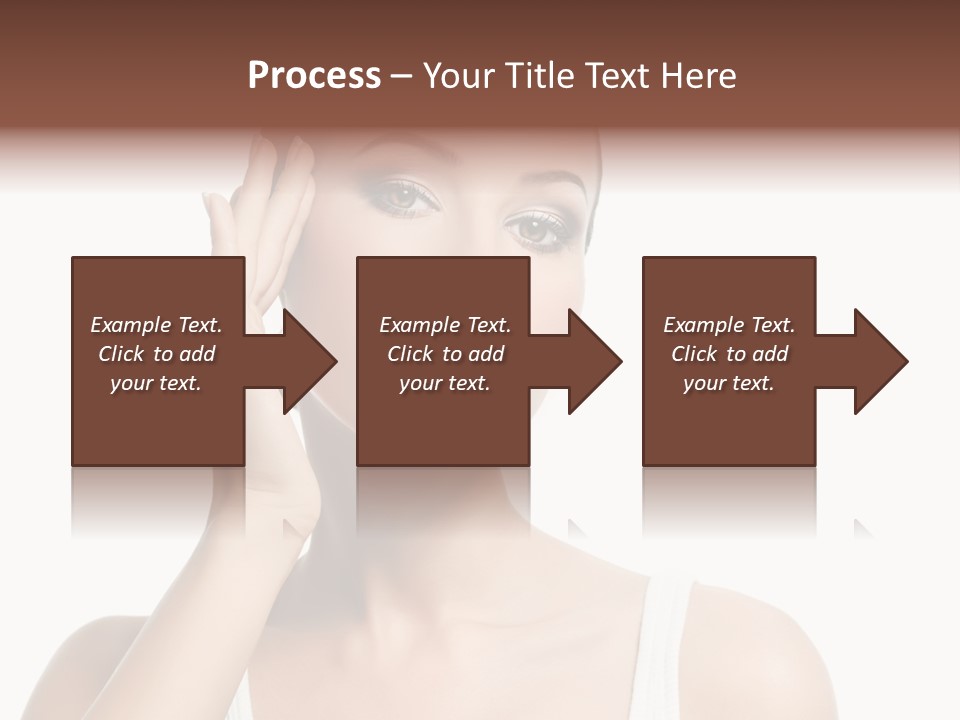 Process – Your Title Text Here

Example Text. Click to add your text.

Example Text. Click to add your text.

Example Text. Click to add your text.